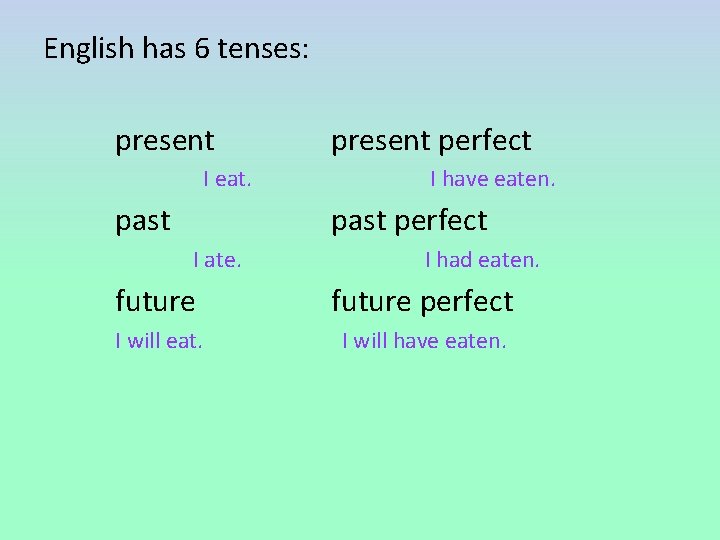 English has 6 tenses:

present
I eat.
past
I ate.
future
I will eat.

present perfect
I have eaten.
past perfect
I had eaten.
future perfect
I will have eaten.